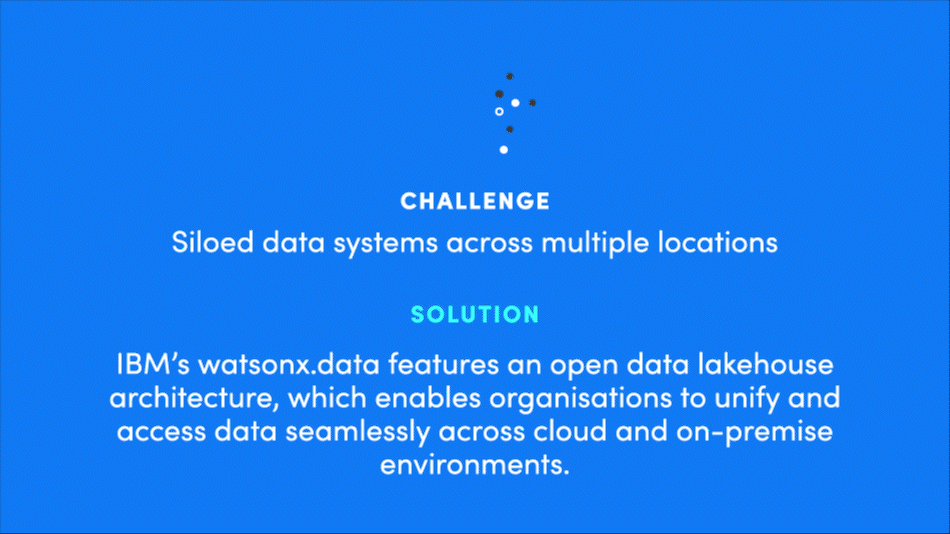 CHALLENGE
Siloed data systems across multiple locations

SOLUTION
IBM’s watsonx.data features an open data lakehouse architecture, which enables organisations to unify and access data seamlessly across cloud and on-premise environments.